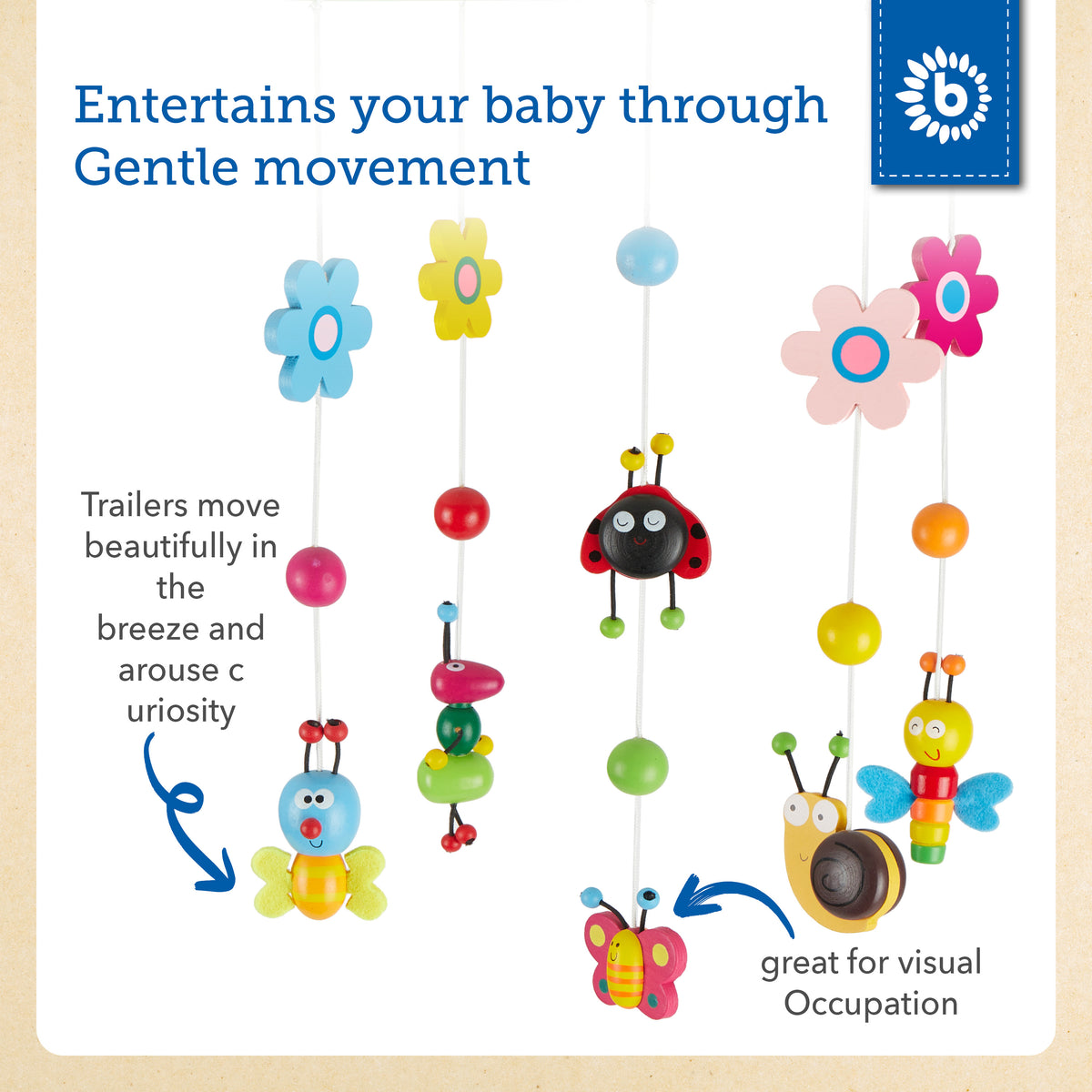 Entertains your baby through Gentle movement

b

Trailers move beautifully in the breeze and arouse c uriosity

great for visual Occupation